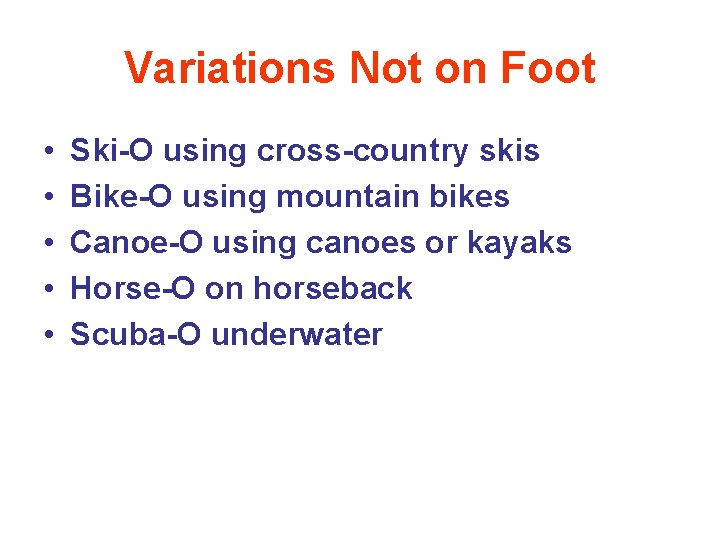 Variations Not on Foot

• Ski-O using cross-country skis
• Bike-O using mountain bikes
• Canoe-O using canoes or kayaks
• Horse-O on horseback
• Scuba-O underwater